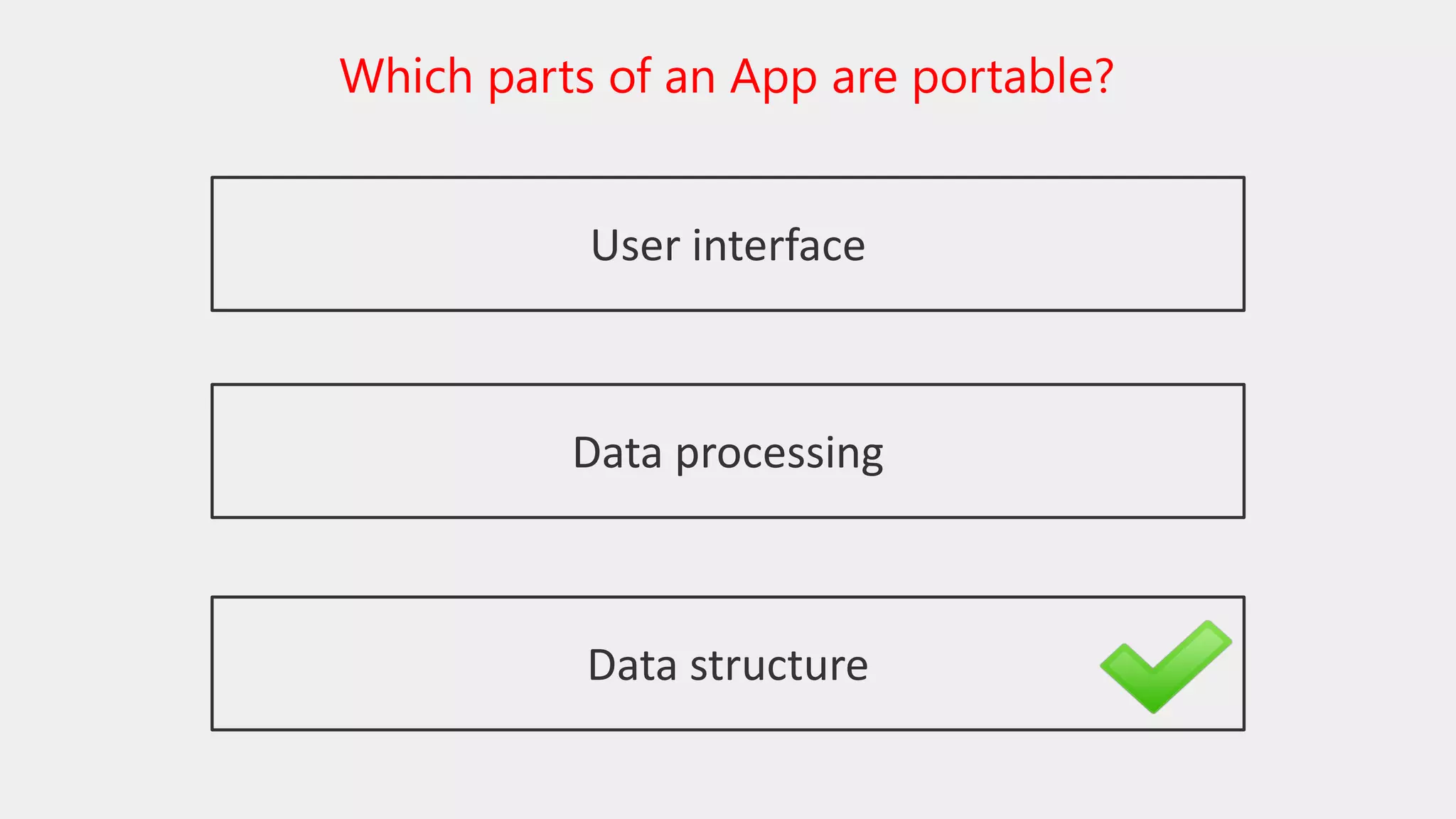 Which parts of an App are portable?

User interface

Data processing

Data structure